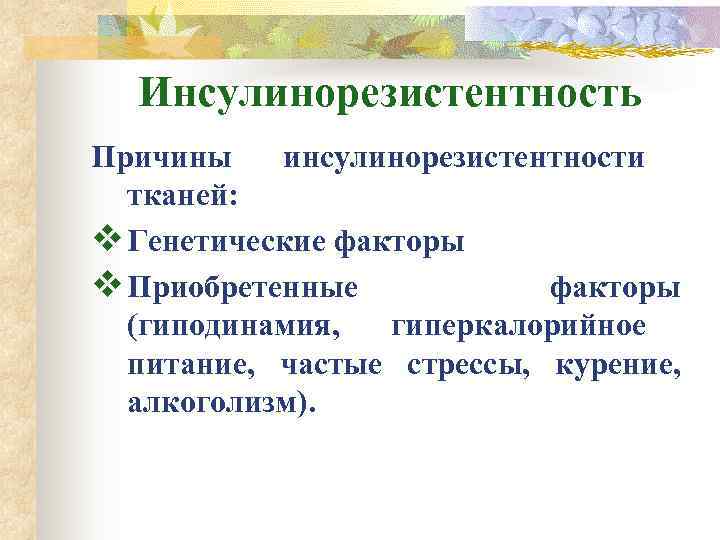 Инсулинорезистентность

Причины инсулинорезистентности тканей:

❖ Генетические факторы

❖ Приобретенные факторы (гиподинамия, гиперкалорийное питание, частые стрессы, курение, алкоголизм).